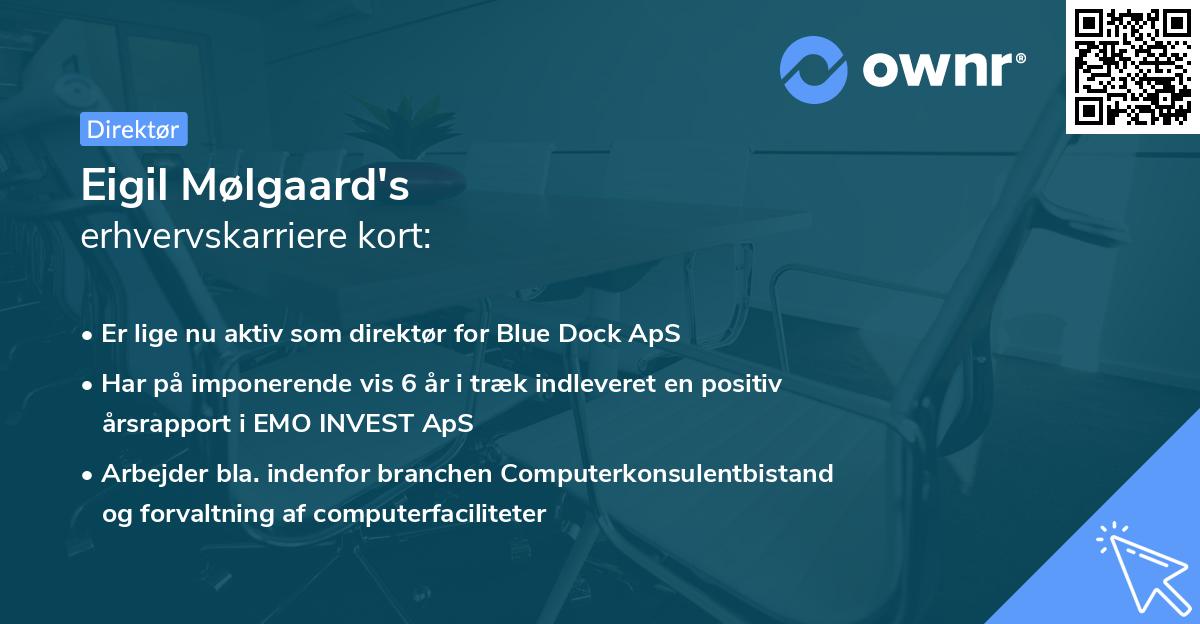 ownr®

Direktør

Eigil Mølgaard's
erhvervskarriere kort:

• Er lige nu aktiv som direktør for Blue Dock ApS
• Har på imponerende vis 6 år i træk indleveret en positiv årsrapport i EMO INVEST ApS
• Arbejder bla. indenfor branchen Computerkonsulentbistand og forvaltning af computerfaciliteter